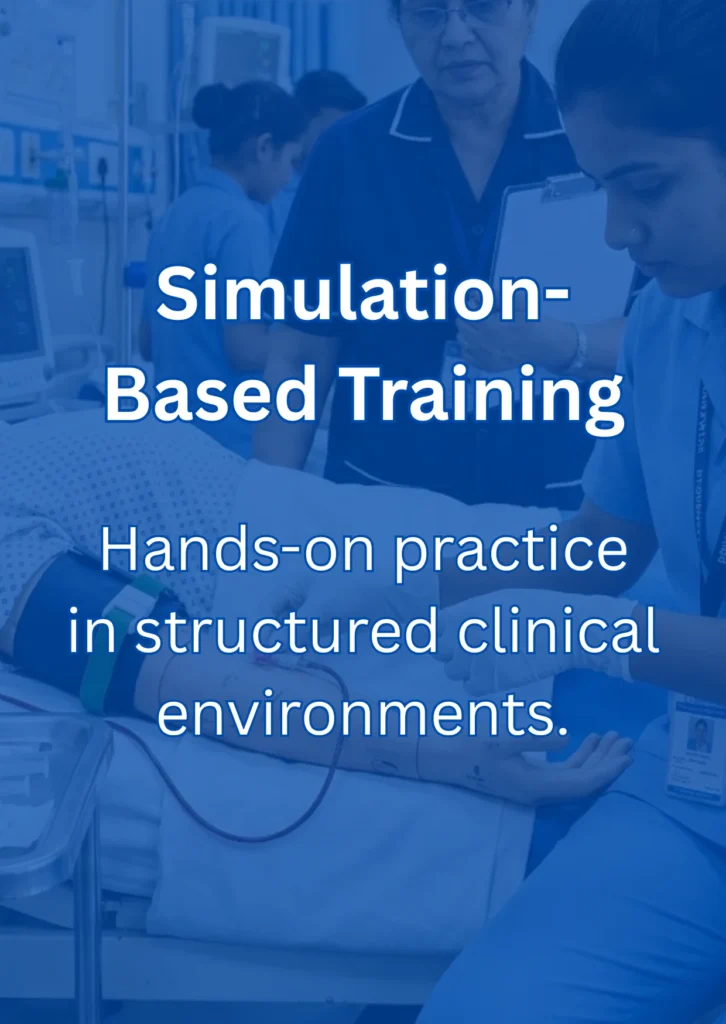 Simulation-Based Training

Hands-on practice in structured clinical environments.